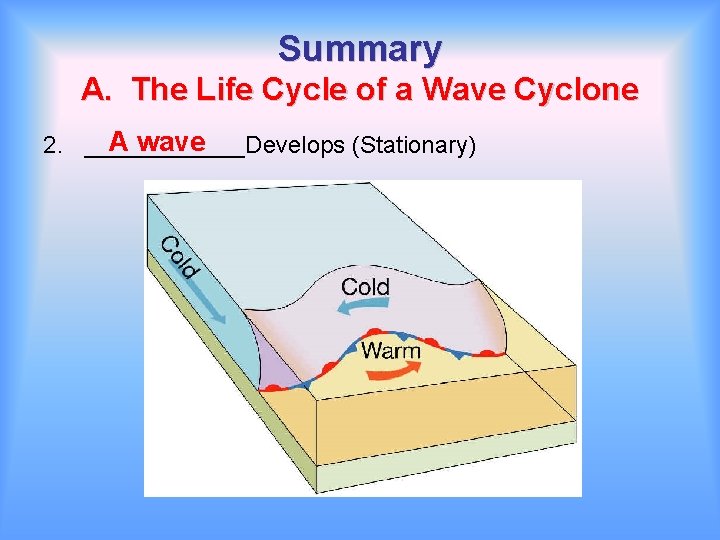 Summary
A. The Life Cycle of a Wave Cyclone

2. A wave Develops (Stationary)

Cold
Cold
Warm